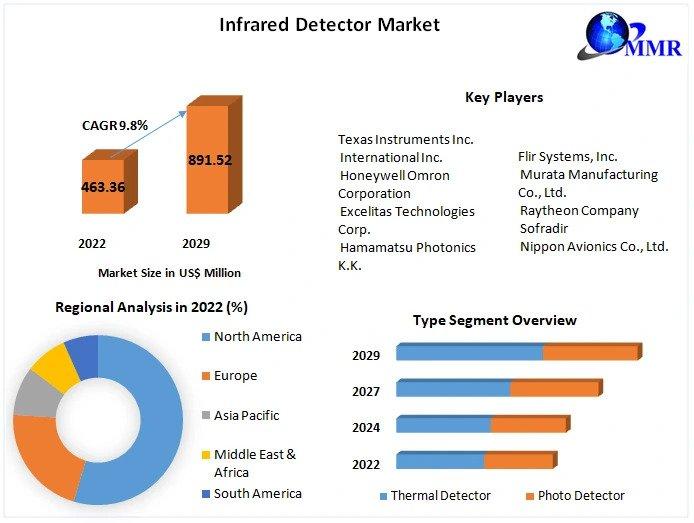 Infrared Detector Market

MMR

CAGR 9.8%

463.36

891.52

2022

2029

Market Size in US$ Million

Key Players

Texas Instruments Inc.
International Inc.
Honeywell Omron Corporation
Excelitas Technologies Corp.
Hamamatsu Photonics K.K.

Flir Systems, Inc.
Murata Manufacturing Co., Ltd.
Raytheon Company
Sofradir
Nippon Avionics Co., Ltd.

Regional Analysis in 2022 (%)

North America
Europe
Asia Pacific
Middle East & Africa
South America

Type Segment Overview

2029
2027
2024
2022

Thermal Detector
Photo Detector